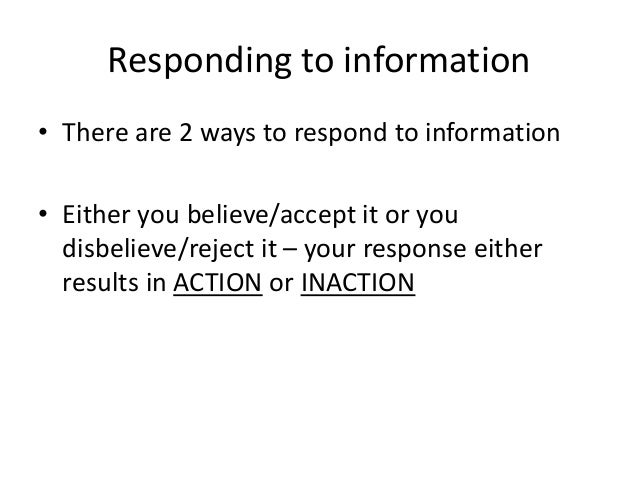 Responding to information

• There are 2 ways to respond to information

• Either you believe/accept it or you disbelieve/reject it – your response either results in ACTION or INACTION